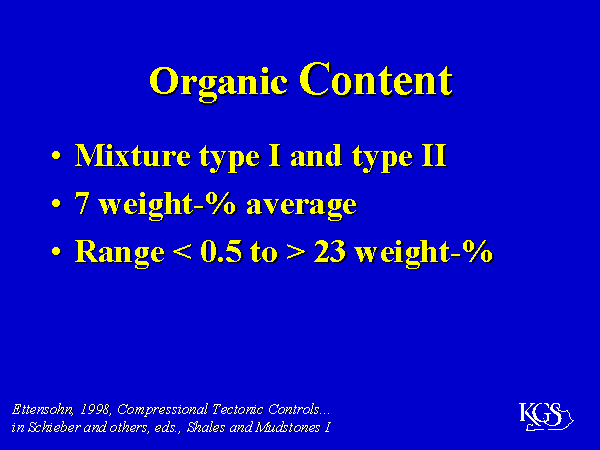 Organic Content

• Mixture type I and type II
• 7 weight-% average
• Range < 0.5 to > 23 weight-%

Ettensohn, 1998, Compressional Tectonic Controls...
in Schieber and others, eds., Shales and Mudstones I

KGS